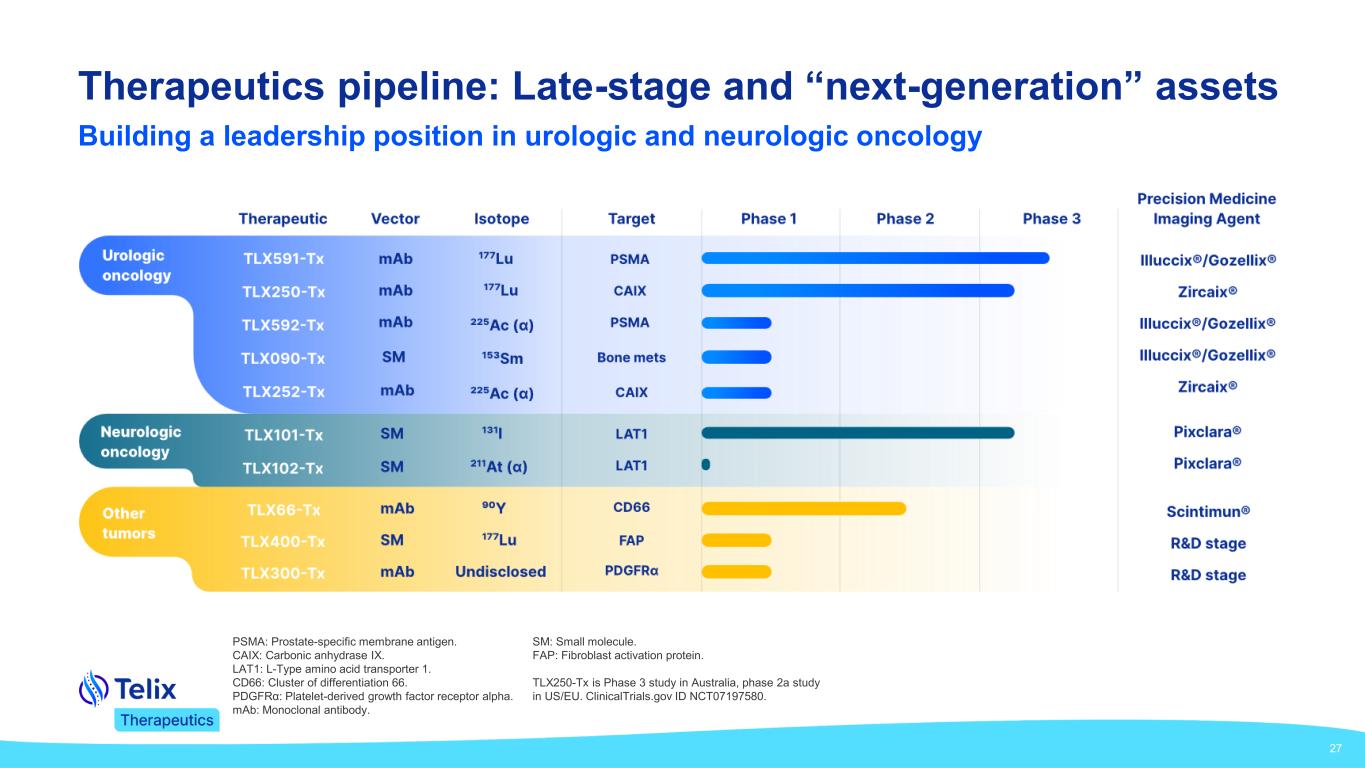 Therapeutics pipeline: Late-stage and “next-generation” assets

Building a leadership position in urologic and neurologic oncology

| | Therapeutic | Vector | Isotope | Target | Phase 1 | Phase 2 | Phase 3 | Precision Medicine Imaging Agent |
|---|---|---|---|---|---|---|---|---|
| Urologic oncology | TLX591-Tx | mAb | $^{177}$Lu | PSMA | | | | Illuccix®/Gozellix® |
| | TLX250-Tx | mAb | $^{177}$Lu | CAIX | | | | Zircaix® |
| | TLX592-Tx | mAb | $^{225}$Ac (α) | PSMA | | | | Illuccix®/Gozellix® |
| | TLX090-Tx | SM | $^{153}$Sm | Bone mets | | | | Illuccix®/Gozellix® |
| | TLX252-Tx | mAb | $^{225}$Ac (α) | CAIX | | | | Zircaix® |
| Neurologic oncology | TLX101-Tx | SM | $^{131}$I | LAT1 | | | | Pixclara® |
| | TLX102-Tx | SM | $^{211}$At (α) | LAT1 | | | | Pixclara® |
| Other tumors | TLX66-Tx | mAb | $^{90}$Y | CD66 | | | | Scintimun® |
| | TLX400-Tx | SM | $^{177}$Lu | FAP | | | | R&D stage |
| | TLX300-Tx | mAb | Undisclosed | PDGFRα | | | | R&D stage |

PSMA: Prostate-specific membrane antigen.
CAIX: Carbonic anhydrase IX.
LAT1: L-Type amino acid transporter 1.
CD66: Cluster of differentiation 66.
PDGFRα: Platelet-derived growth factor receptor alpha.
mAb: Monoclonal antibody.

SM: Small molecule.
FAP: Fibroblast activation protein.

TLX250-Tx is Phase 3 study in Australia, phase 2a study in US/EU. ClinicalTrials.gov ID NCT07197580.

Telix Therapeutics

27